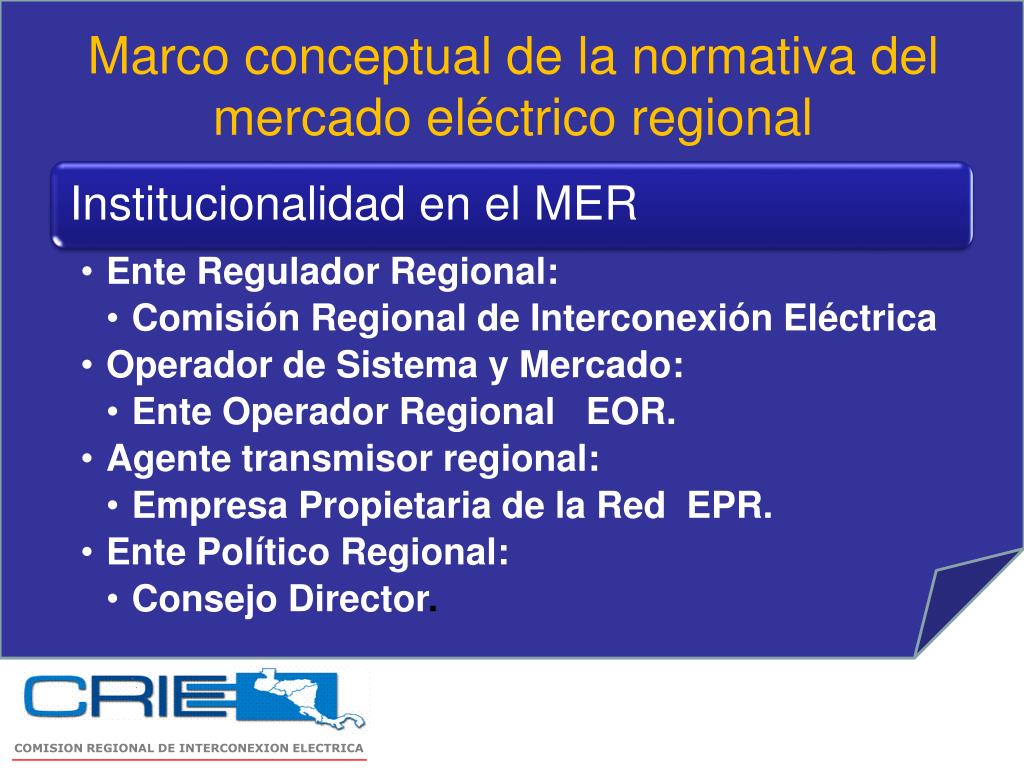 Marco conceptual de la normativa del mercado eléctrico regional

Institucionalidad en el MER

• Ente Regulador Regional:
  • Comisión Regional de Interconexión Eléctrica
• Operador de Sistema y Mercado:
  • Ente Operador Regional EOR.
• Agente transmisor regional:
  • Empresa Propietaria de la Red EPR.
• Ente Político Regional:
  • Consejo Director.

CRIE

COMISION REGIONAL DE INTERCONEXION ELECTRICA